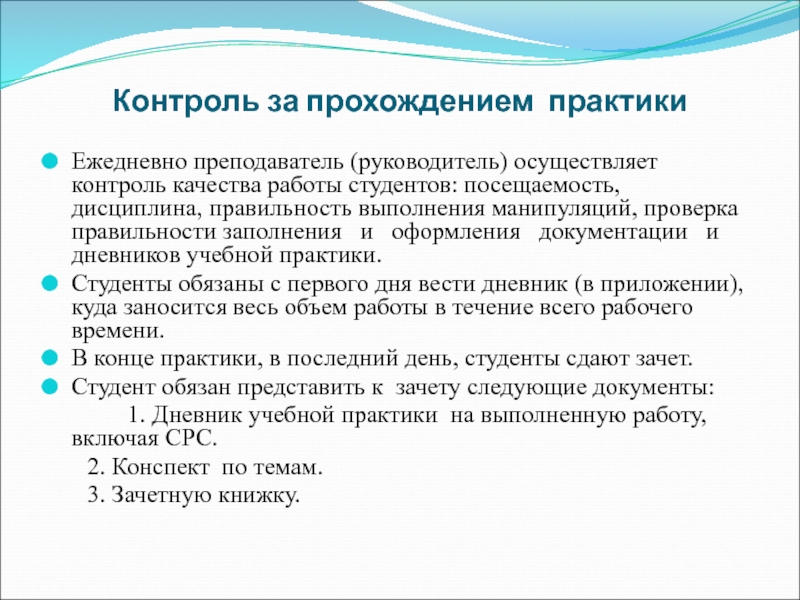 Контроль за прохождением практики

Ежедневно преподаватель (руководитель) осуществляет контроль качества работы студентов: посещаемость, дисциплина, правильность выполнения манипуляций, проверка правильности заполнения и оформления документации и дневников учебной практики.

Студенты обязаны с первого дня вести дневник (в приложении), куда заносится весь объем работы в течение всего рабочего времени.

В конце практики, в последний день, студенты сдают зачет.

Студент обязан представить к зачету следующие документы:

1. Дневник учебной практики на выполненную работу, включая СРС.

2. Конспект по темам.

3. Зачетную книжку.